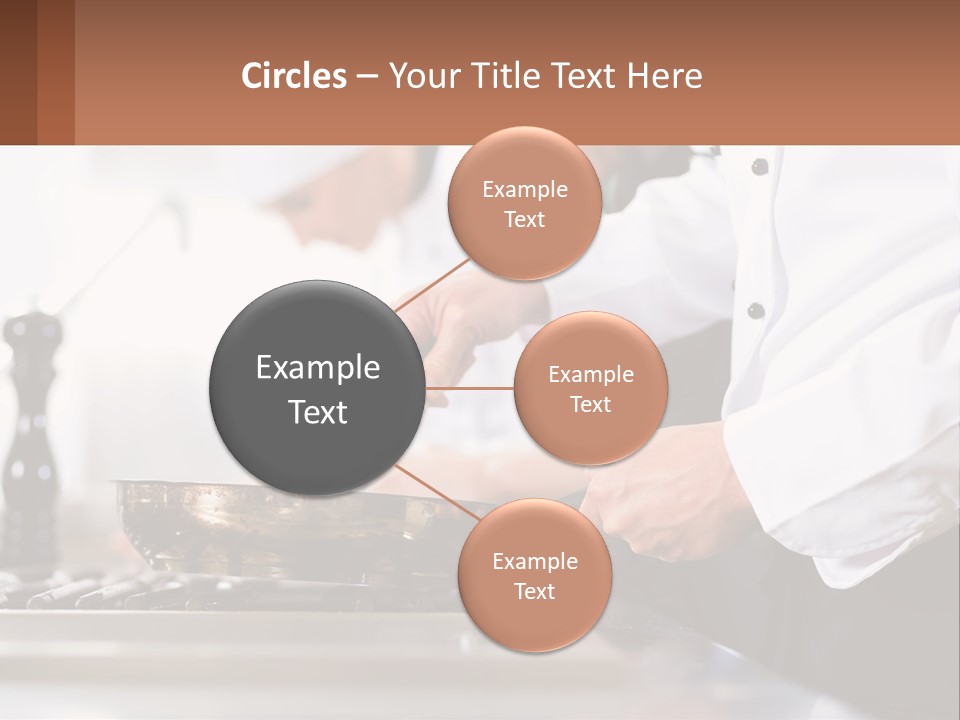 Circles – Your Title Text Here

Example Text

Example Text

Example Text

Example Text